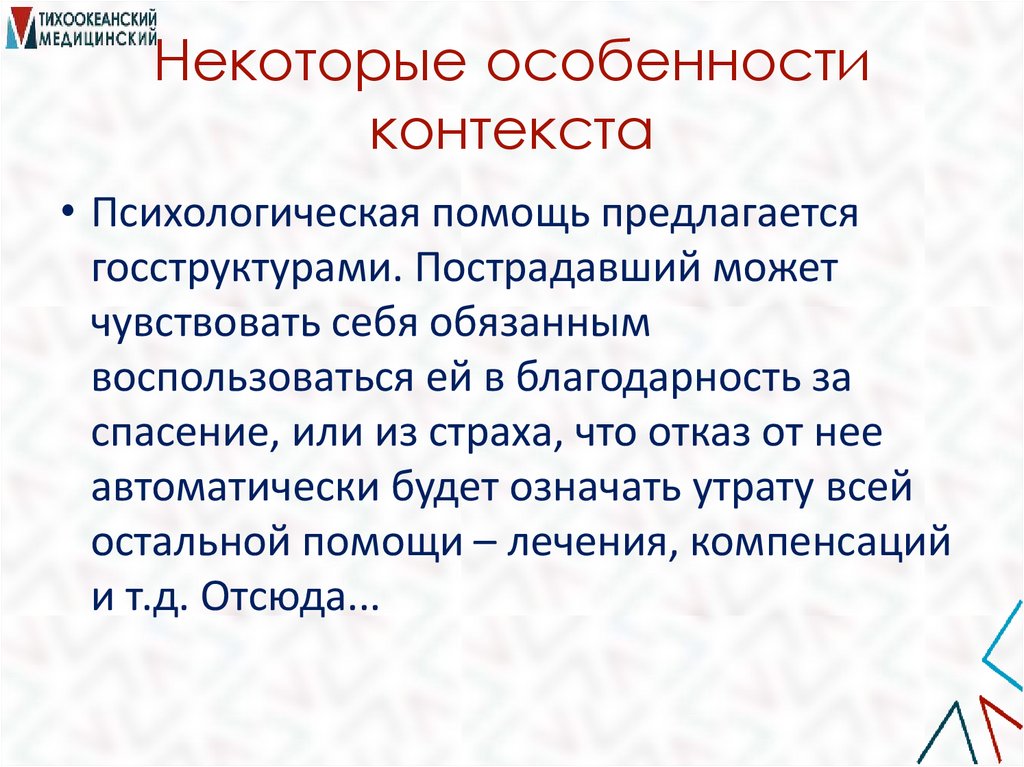 ТИХООКЕАНСКИЙ МЕДИЦИНСКИЙ

Некоторые особенности контекста

• Психологическая помощь предлагается госструктурами. Пострадавший может чувствовать себя обязанным воспользоваться ей в благодарность за спасение, или из страха, что отказ от нее автоматически будет означать утрату всей остальной помощи – лечения, компенсаций и т.д. Отсюда...